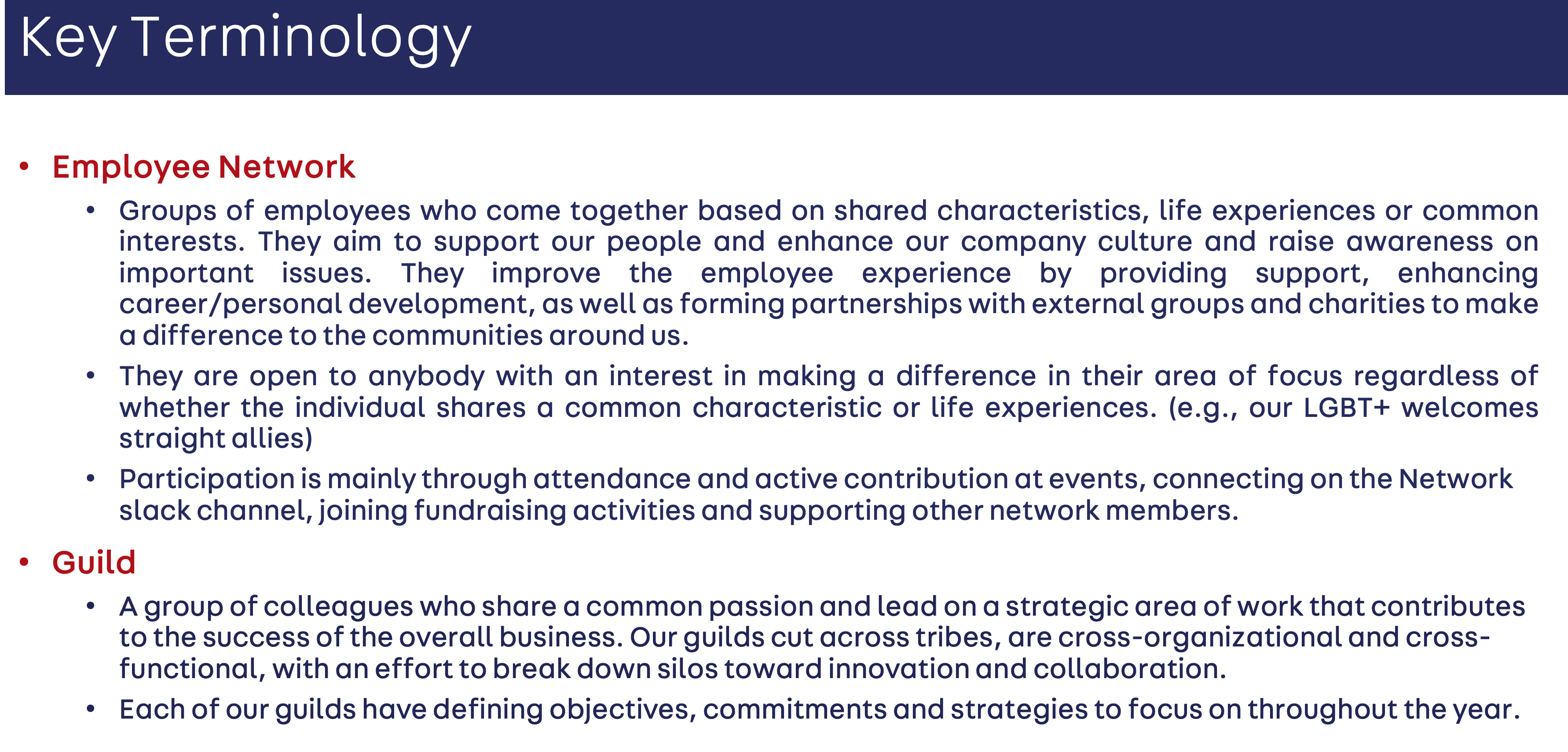 Key Terminology

• Employee Network

• Groups of employees who come together based on shared characteristics, life experiences or common interests. They aim to support our people and enhance our company culture and raise awareness on important issues. They improve the employee experience by providing support, enhancing career/personal development, as well as forming partnerships with external groups and charities to make a difference to the communities around us.

• They are open to anybody with an interest in making a difference in their area of focus regardless of whether the individual shares a common characteristic or life experiences. (e.g., our LGBT+ welcomes straight allies)

• Participation is mainly through attendance and active contribution at events, connecting on the Network slack channel, joining fundraising activities and supporting other network members.

• Guild

• A group of colleagues who share a common passion and lead on a strategic area of work that contributes to the success of the overall business. Our guilds cut across tribes, are cross-organizational and cross-functional, with an effort to break down silos toward innovation and collaboration.

• Each of our guilds have defining objectives, commitments and strategies to focus on throughout the year.